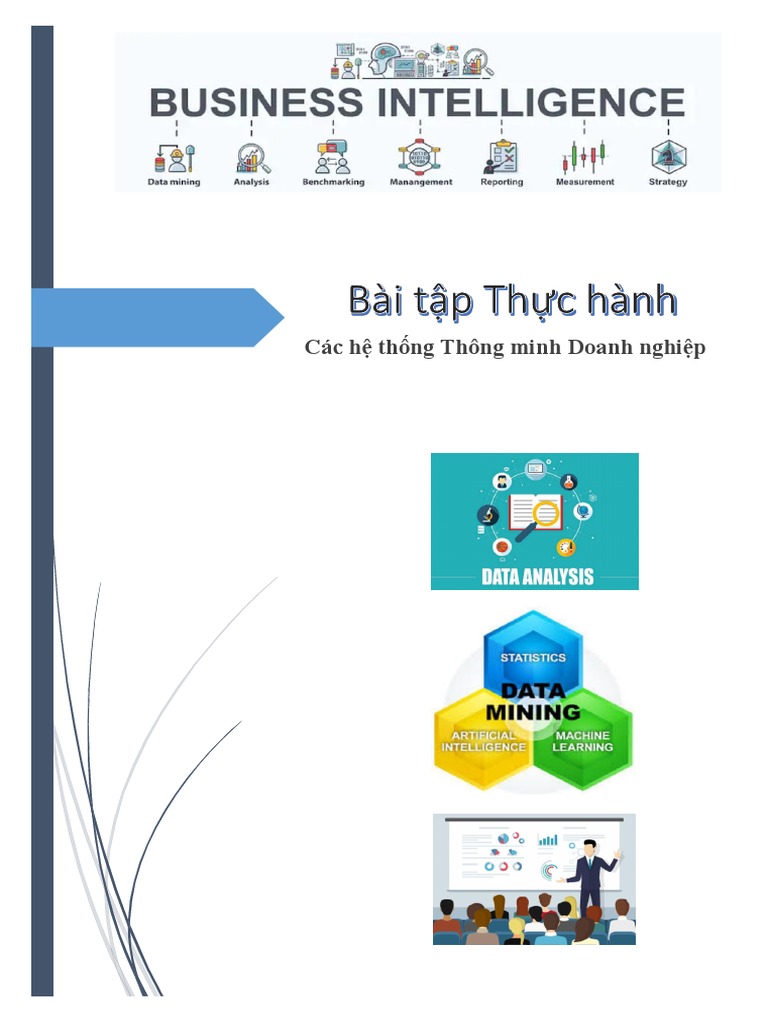 BUSINESS INTELLIGENCE

Data mining Analysis Benchmarking Manangement Reporting Measurement Strategy

Bài tập Thực hành

Các hệ thống Thông minh Doanh nghiệp

DATA ANALYSIS

STATISTICS
DATA MINING
ARTIFICIAL INTELLIGENCE
MACHINE LEARNING